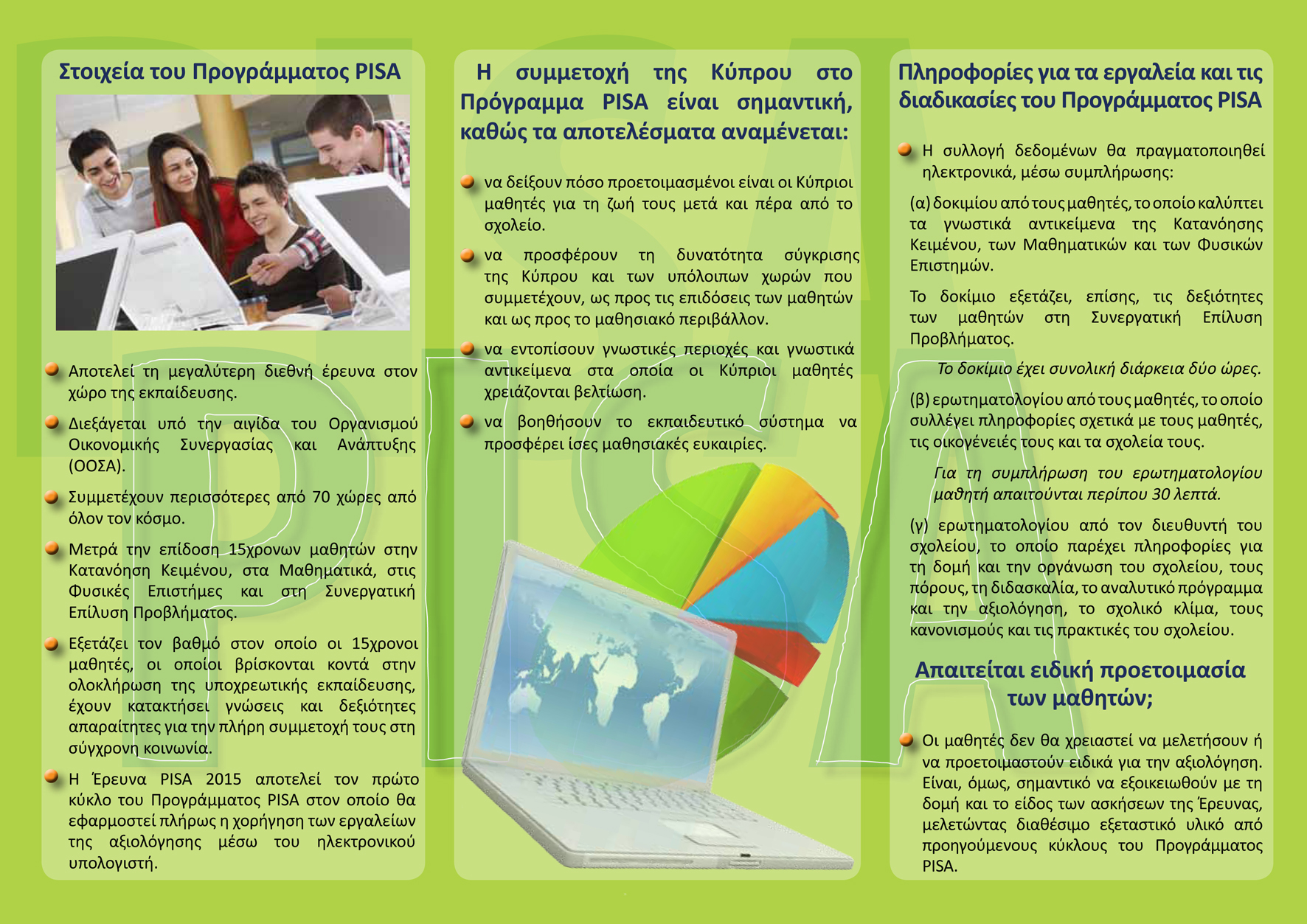 Στοιχεία του Προγράμματος PISA

Αποτελεί τη μεγαλύτερη διεθνή έρευνα στον χώρο της εκπαίδευσης.

Διεξάγεται υπό την αιγίδα του Οργανισμού Οικονομικής Συνεργασίας και Ανάπτυξης (ΟΟΣΑ).

Συμμετέχουν περισσότερες από 70 χώρες από όλον τον κόσμο.

Μετρά την επίδοση 15χρονων μαθητών στην Κατανόηση Κειμένου, στα Μαθηματικά, στις Φυσικές Επιστήμες και στη Συνεργατική Επίλυση Προβλήματος.

Εξετάζει τον βαθμό στον οποίο οι 15χρονοι μαθητές, οι οποίοι βρίσκονται κοντά στην ολοκλήρωση της υποχρεωτικής εκπαίδευσης, έχουν κατακτήσει γνώσεις και δεξιότητες απαραίτητες για την πλήρη συμμετοχή τους στη σύγχρονη κοινωνία.

Η Έρευνα PISA 2015 αποτελεί τον πρώτο κύκλο του Προγράμματος PISA στον οποίο θα εφαρμοστεί πλήρως η χορήγηση των εργαλείων της αξιολόγησης μέσω του ηλεκτρονικού υπολογιστή.

Η συμμετοχή της Κύπρου στο Πρόγραμμα PISA είναι σημαντική, καθώς τα αποτελέσματα αναμένεται:

να δείξουν πόσο προετοιμασμένοι είναι οι Κύπριοι μαθητές για τη ζωή τους μετά και πέρα από το σχολείο.

να προσφέρουν τη δυνατότητα σύγκρισης της Κύπρου και των υπόλοιπων χωρών που συμμετέχουν, ως προς τις επιδόσεις των μαθητών και ως προς το μαθησιακό περιβάλλον.

να εντοπίσουν γνωστικές περιοχές και γνωστικά αντικείμενα στα οποία οι Κύπριοι μαθητές χρειάζονται βελτίωση.

να βοηθήσουν το εκπαιδευτικό σύστημα να προσφέρει ίσες μαθησιακές ευκαιρίες.

Πληροφορίες για τα εργαλεία και τις διαδικασίες του Προγράμματος PISA

Η συλλογή δεδομένων θα πραγματοποιηθεί ηλεκτρονικά, μέσω συμπλήρωσης:

(α) δοκιμίου από τους μαθητές, το οποίο καλύπτει τα γνωστικά αντικείμενα της Κατανόησης Κειμένου, των Μαθηματικών και των Φυσικών Επιστημών.

Το δοκίμιο εξετάζει, επίσης, τις δεξιότητες των μαθητών στη Συνεργατική Επίλυση Προβλήματος.

Το δοκίμιο έχει συνολική διάρκεια δύο ώρες.

(β) ερωτηματολογίου από τους μαθητές, το οποίο συλλέγει πληροφορίες σχετικά με τους μαθητές, τις οικογένειές τους και τα σχολεία τους.

Για τη συμπλήρωση του ερωτηματολογίου μαθητή απαιτούνται περίπου 30 λεπτά.

(γ) ερωτηματολογίου από τον διευθυντή του σχολείου, το οποίο παρέχει πληροφορίες για τη δομή και την οργάνωση του σχολείου, τους πόρους, τη διδασκαλία, το αναλυτικό πρόγραμμα και την αξιολόγηση, το σχολικό κλίμα, τους κανονισμούς και τις πρακτικές του σχολείου.

Απαιτείται ειδική προετοιμασία των μαθητών;

Οι μαθητές δεν θα χρειαστεί να μελετήσουν ή να προετοιμαστούν ειδικά για την αξιολόγηση. Είναι, όμως, σημαντικό να εξοικειωθούν με τη δομή και το είδος των ασκήσεων της Έρευνας, μελετώντας διαθέσιμο εξεταστικό υλικό από προηγούμενους κύκλους του Προγράμματος PISA.